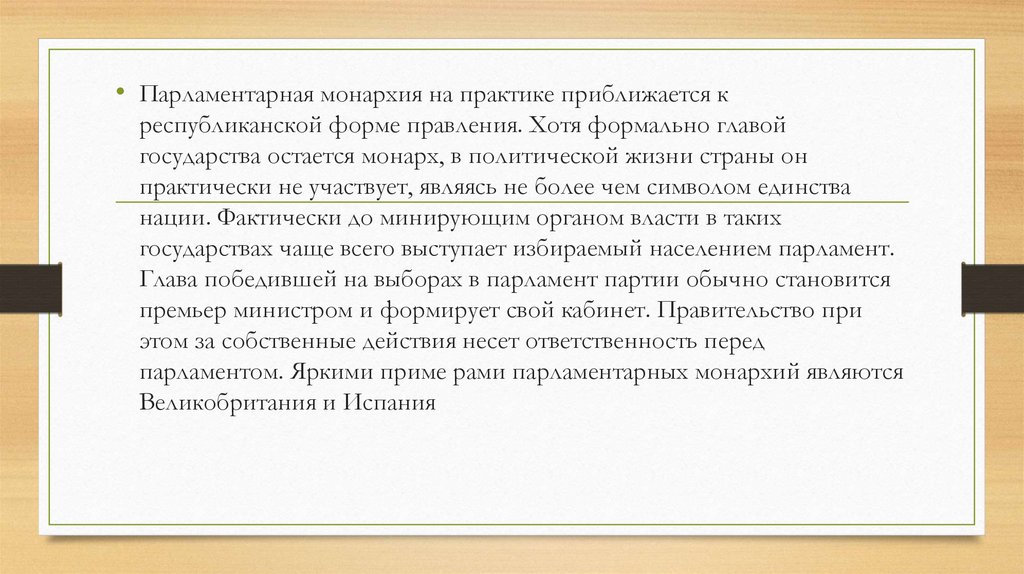 • Парламентарная монархия на практике приближается к республиканской форме правления. Хотя формально главой государства остается монарх, в политической жизни страны он практически не участвует, являясь не более чем символом единства нации. Фактически до минирующим органом власти в таких государствах чаще всего выступает избираемый населением парламент. Глава победившей на выборах в парламент партии обычно становится премьер министром и формирует свой кабинет. Правительство при этом за собственные действия несет ответственность перед парламентом. Яркими приме рами парламентарных монархий являются Великобритания и Испания